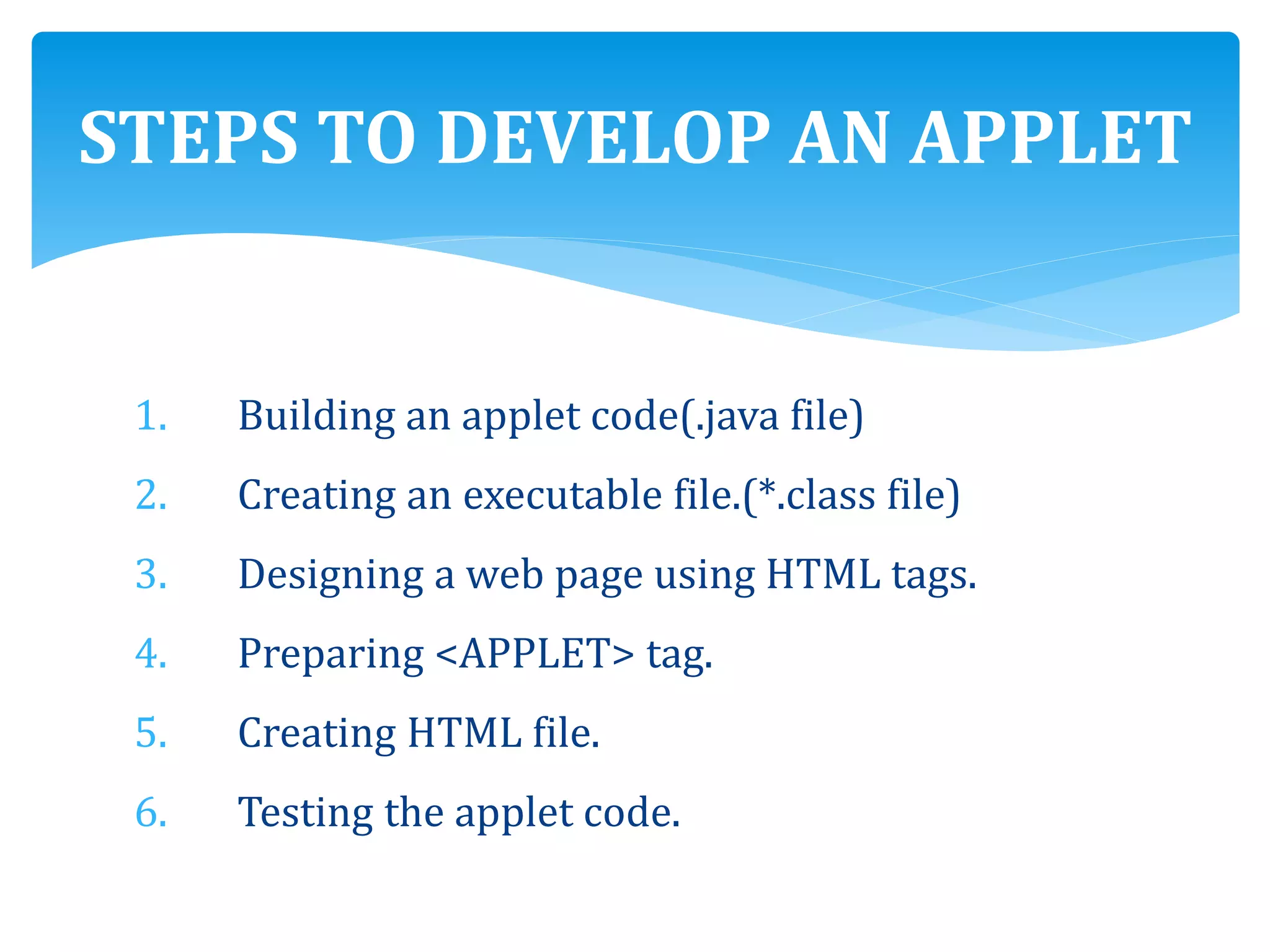 STEPS TO DEVELOP AN APPLET

1. Building an applet code(.java file)
2. Creating an executable file.(*.class file)
3. Designing a web page using HTML tags.
4. Preparing <APPLET> tag.
5. Creating HTML file.
6. Testing the applet code.